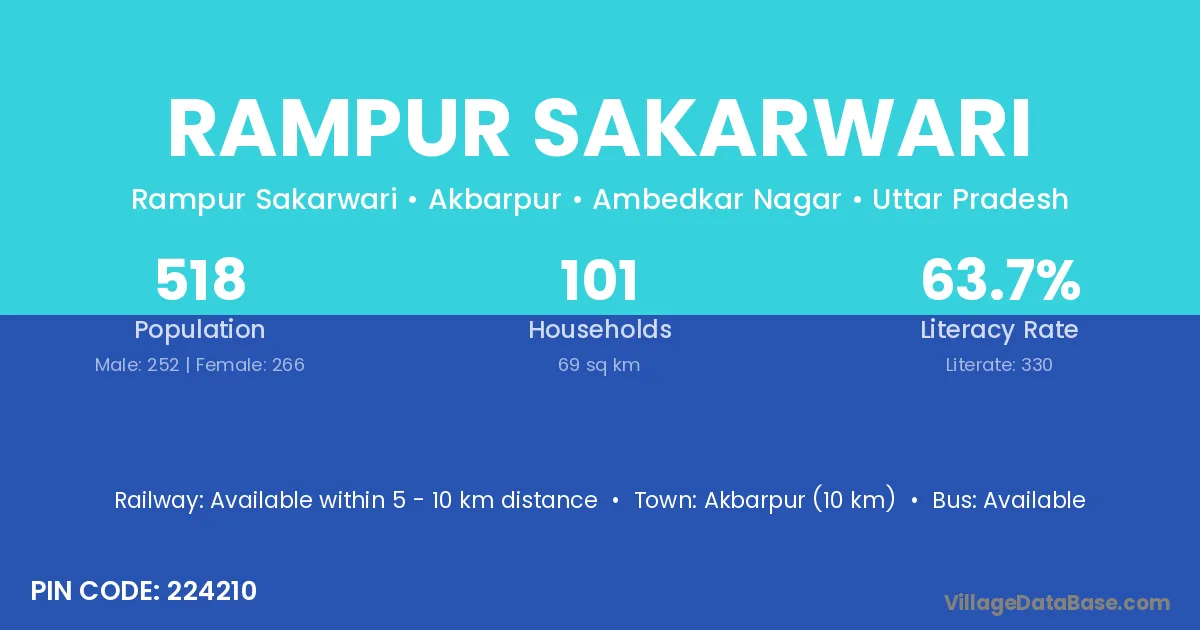 RAMPUR SAKARWARI

Rampur Sakarwari • Akbarpur • Ambedkar Nagar • Uttar Pradesh

518
Population
Male: 252 | Female: 266

101
Households
69 sq km

63.7%
Literacy Rate
Literate: 330

Railway: Available within 5 - 10 km distance • Town: Akbarpur (10 km) • Bus: Available

PIN CODE: 224210

VillageDataBase.com